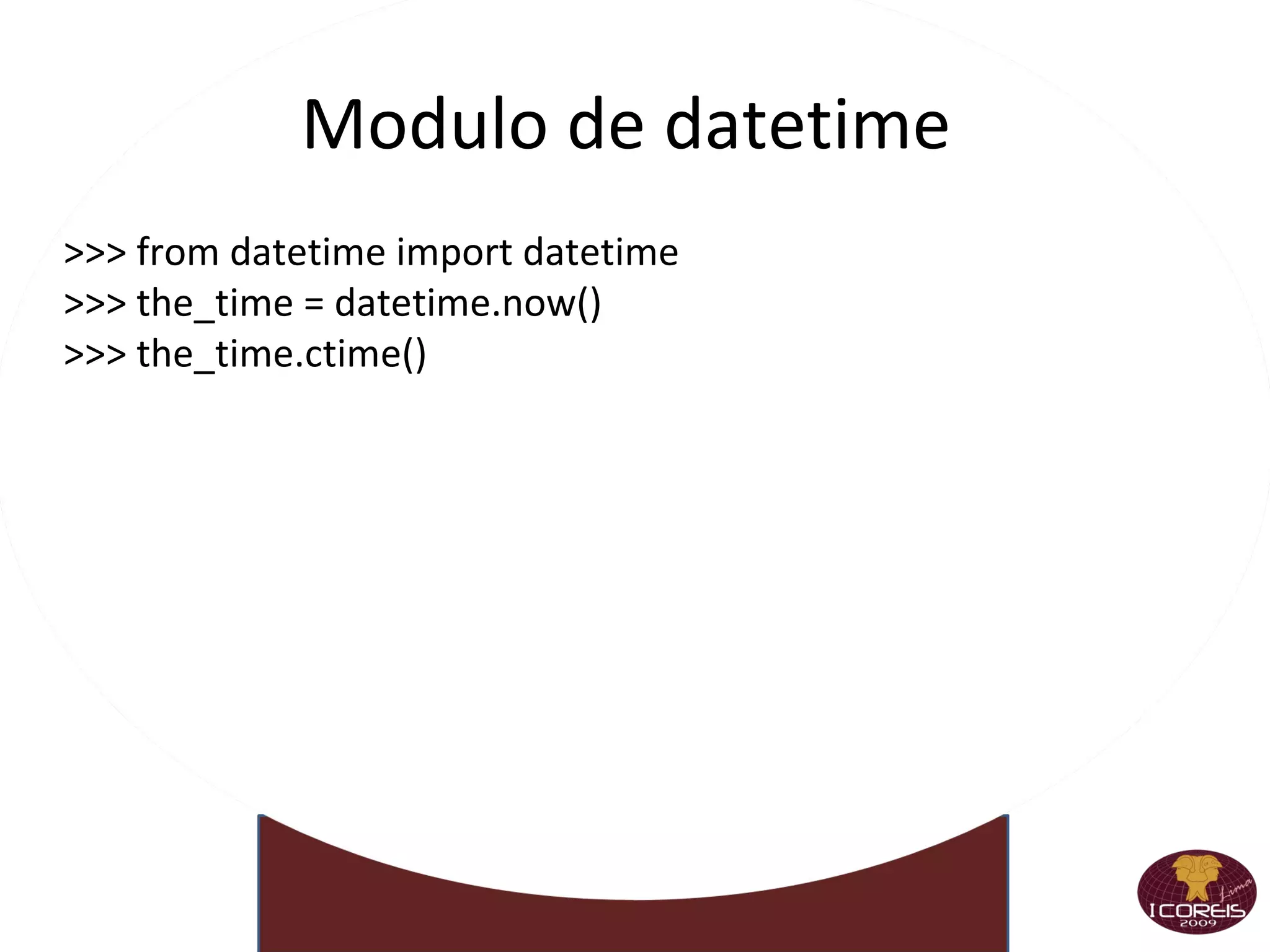 Modulo de datetime

>>> from datetime import datetime
>>> the_time = datetime.now()
>>> the_time.ctime()

Lima
I COREIS
2009